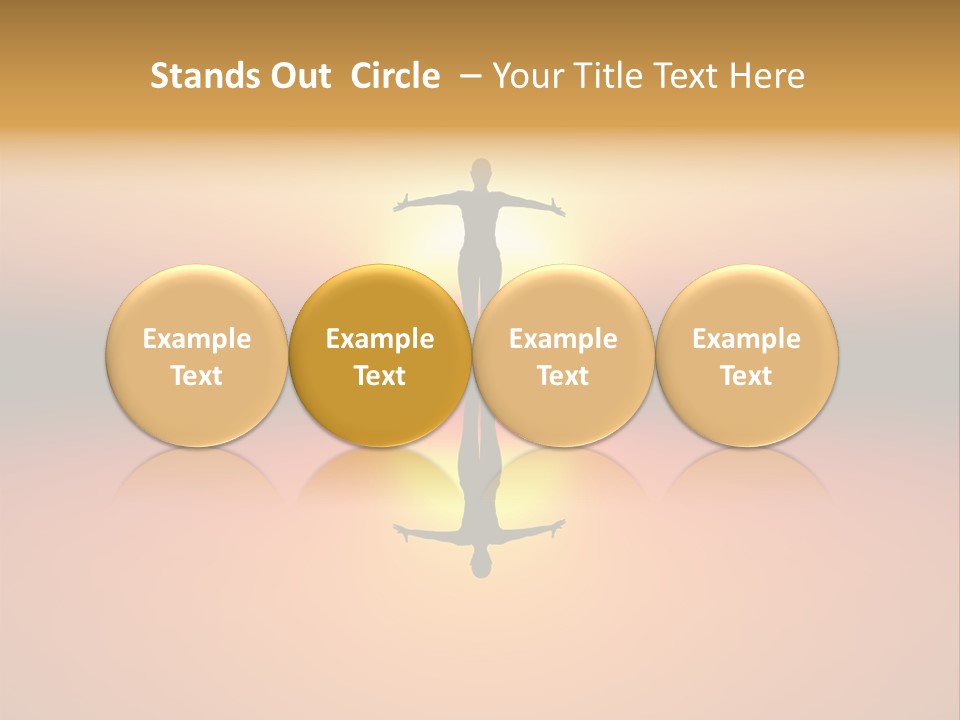 Stands Out Circle – Your Title Text Here

Example Text

Example Text

Example Text

Example Text